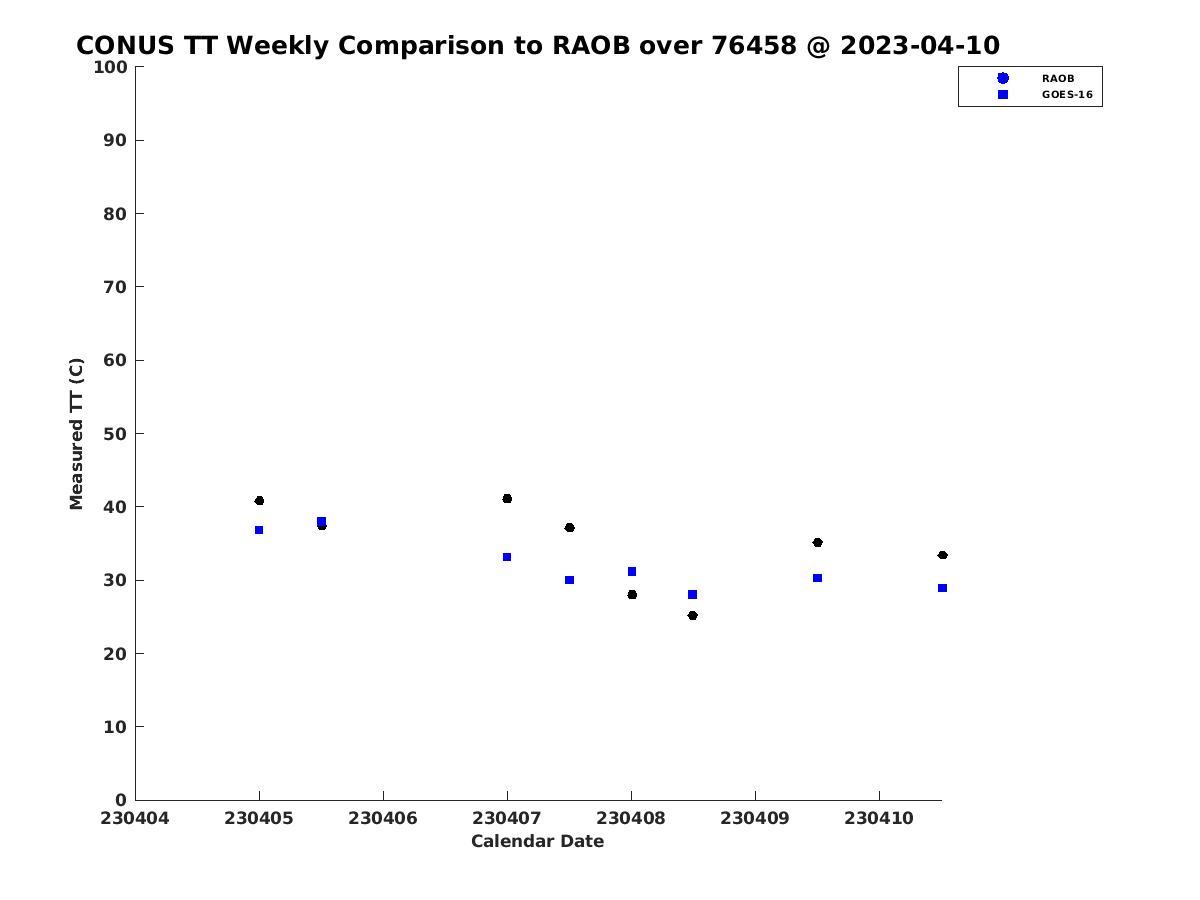 CONUS TT Weekly Comparison to RAOB over 76458 @ 2023-04-10

RAOB
GOES-16

Measured TT (C)

100
90
80
70
60
50
40
30
20
10
0

230404 230405 230406 230407 230408 230409 230410

Calendar Date